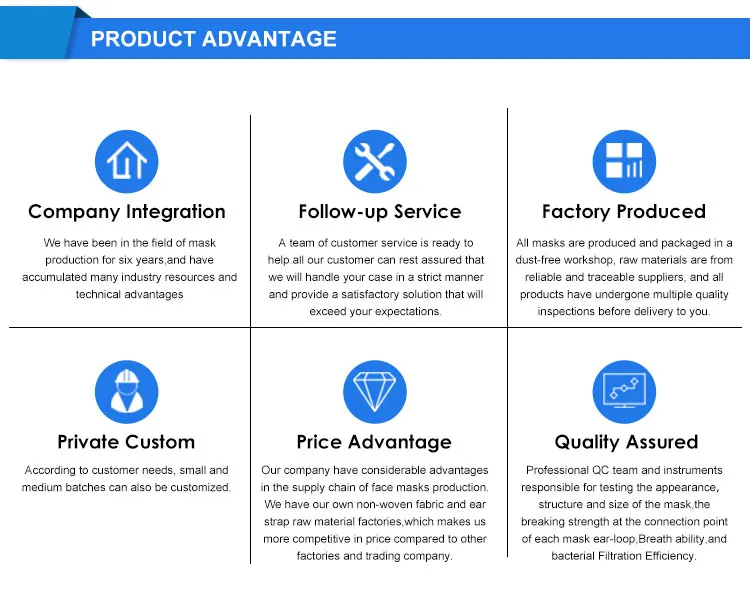 PRODUCT ADVANTAGE

Company Integration

We have been in the field of mask production for six years,and have accumulated many industry resources and technical advantages

Follow-up Service

A team of customer service is ready to help.all our customer can rest assured that we will handle your case in a strict manner and provide a satisfactory solution that will exceed your expectations.

Factory Produced

All masks are produced and packaged in a dust-free workshop, raw materials are from reliable and traceable suppliers, and all products have undergone multiple quality inspections before delivery to you.

Private Custom

According to customer needs, small and medium batches can also be customized.

Price Advantage

Our company have considerable advantages in the supply chain of face masks production. We have our own non-woven fabric and ear strap raw material factories,which makes us more competitive in price compared to other factories and trading company.

Quality Assured

Professional QC team and instruments responsible for testing the appearance, structure and size of the mask,the breaking strength at the connection point of each mask ear-loop,Breath ability,and bacterial Filtration Efficiency.